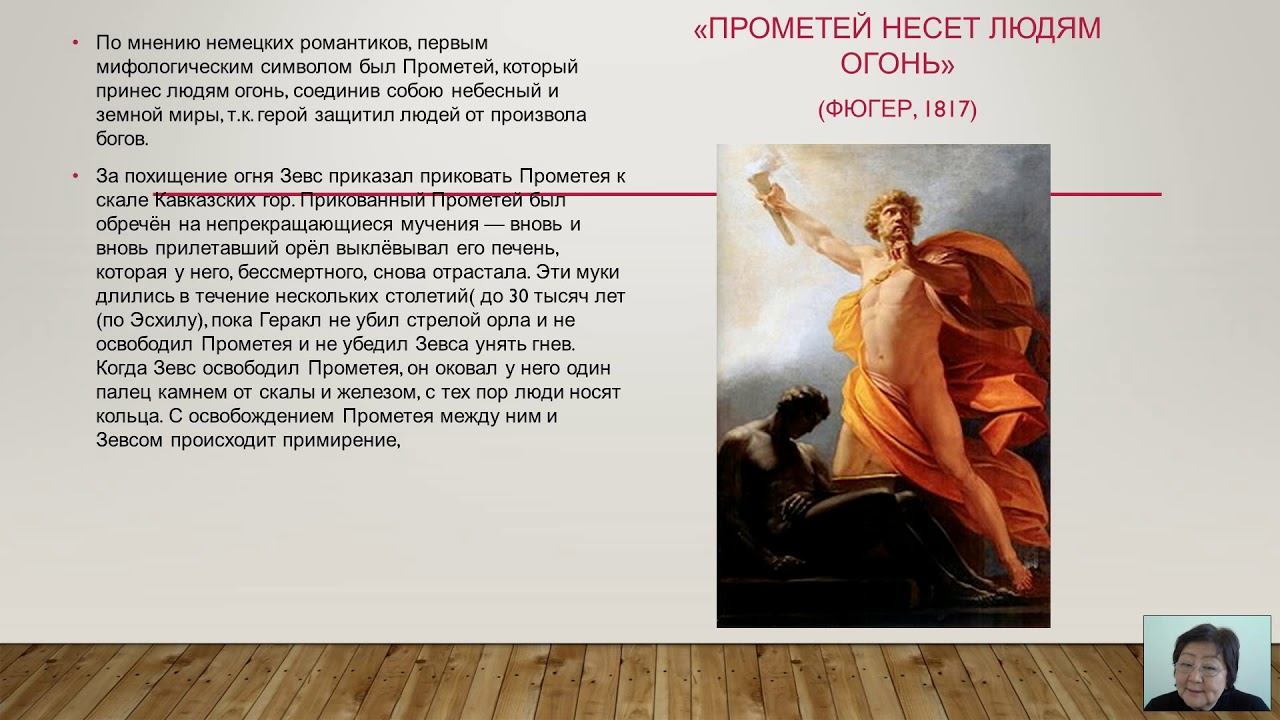 • По мнению немецких романтиков, первым мифологическим символом был Прометей, который принес людям огонь, соединив собою небесный и земной миры, т.к. герой защитил людей от произвола богов.

• За похищение огня Зевс приказал приковать Прометея к скале Кавказских гор. Прикованный Прометей был обречён на непрекращающиеся мучения — вновь и вновь прилетавший орёл выклёвывал его печень, которая у него, бессмертного, снова отрастала. Эти муки длились в течение нескольких столетий( до 30 тысяч лет (по Эсхилу), пока Геракл не убил стрелой орла и не освободил Прометея и не убедил Зевса унять гнев. Когда Зевс освободил Прометея, он оковал у него один палец камнем от скалы и железом, с тех пор люди носят кольца. С освобождением Прометея между ним и Зевсом происходит примирение,

«ПРОМЕТЕЙ НЕСЕТ ЛЮДЯМ ОГОНЬ»

(ФЮГЕР, 1817)